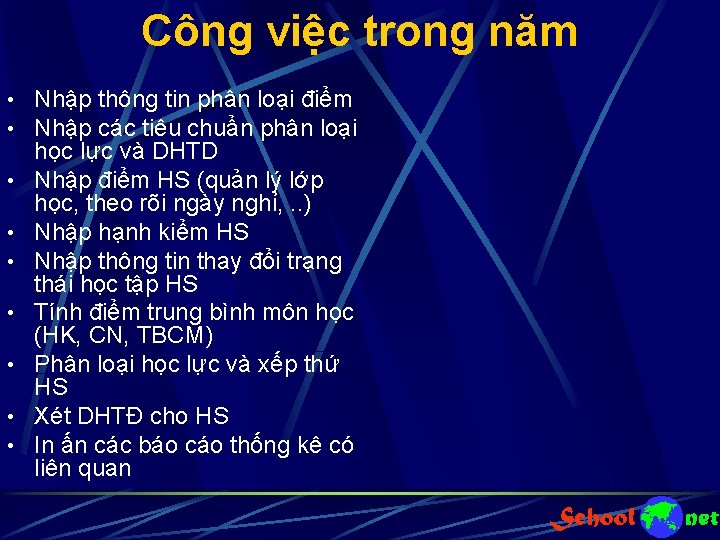 Công việc trong năm

• Nhập thông tin phân loại điểm
• Nhập các tiêu chuẩn phân loại học lực và DHTD
• Nhập điểm HS (quản lý lớp học, theo rõi ngày nghỉ, ..)
• Nhập hạnh kiểm HS
• Nhập thông tin thay đổi trạng thái học tập HS
• Tính điểm trung bình môn học (HK, CN, TBCM)
• Phân loại học lực và xếp thứ HS
• Xét DHTĐ cho HS
• In ấn các báo cáo thống kê có liên quan

School net